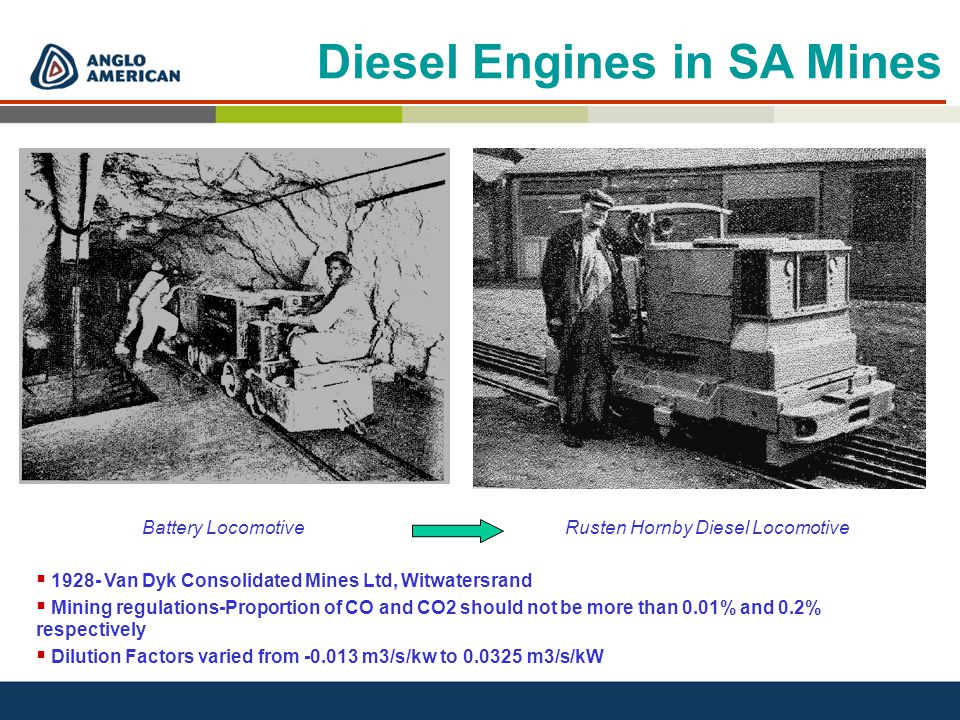 ANGLO AMERICAN

Diesel Engines in SA Mines

Battery Locomotive

Rusten Hornby Diesel Locomotive

▪ 1928- Van Dyk Consolidated Mines Ltd, Witwatersrand
▪ Mining regulations-Proportion of CO and CO2 should not be more than 0.01% and 0.2% respectively
▪ Dilution Factors varied from -0.013 m3/s/kw to 0.0325 m3/s/kW